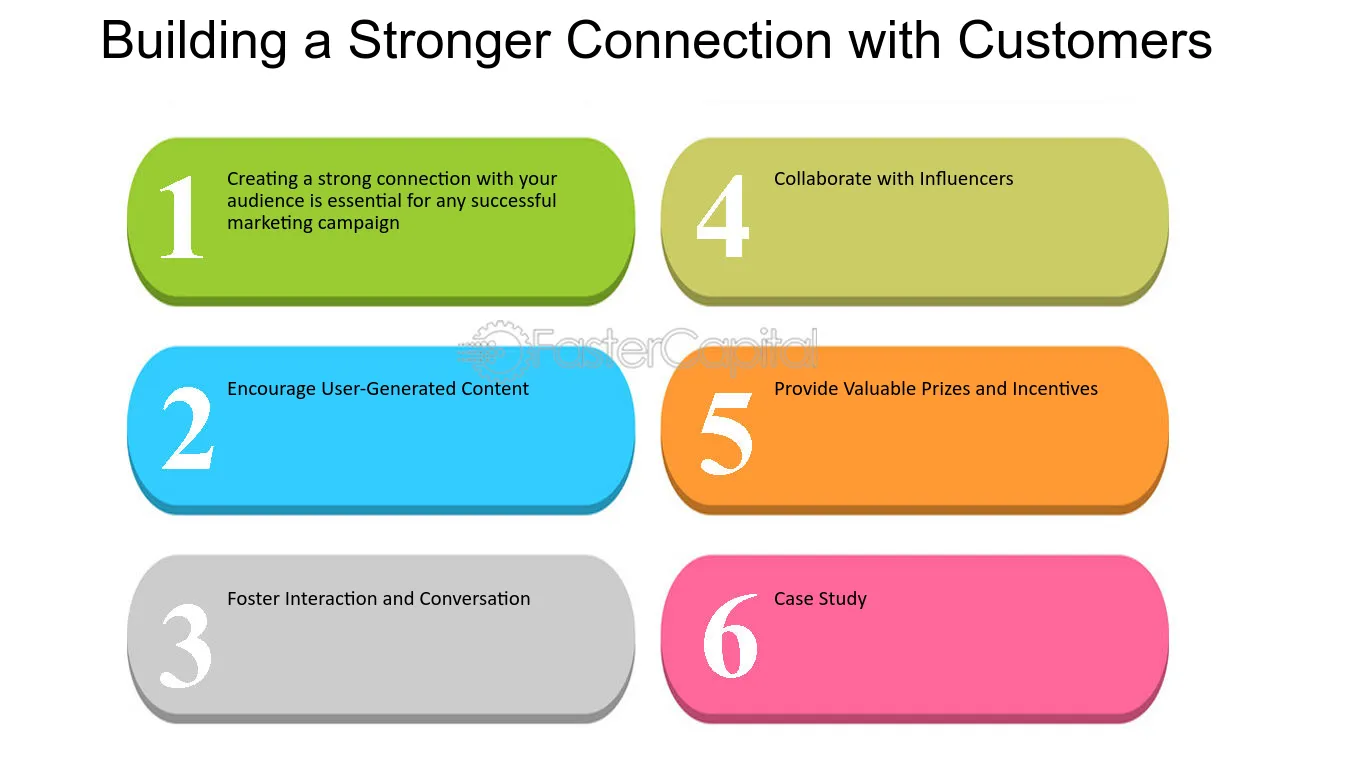 Building a Stronger Connection with Customers

1

Creating a strong connection with your audience is essential for any successful marketing campaign

2

Encourage User-Generated Content

3

Foster Interaction and Conversation

4

Collaborate with Influencers

5

Provide Valuable Prizes and Incentives

6

Case Study

FasterCapital